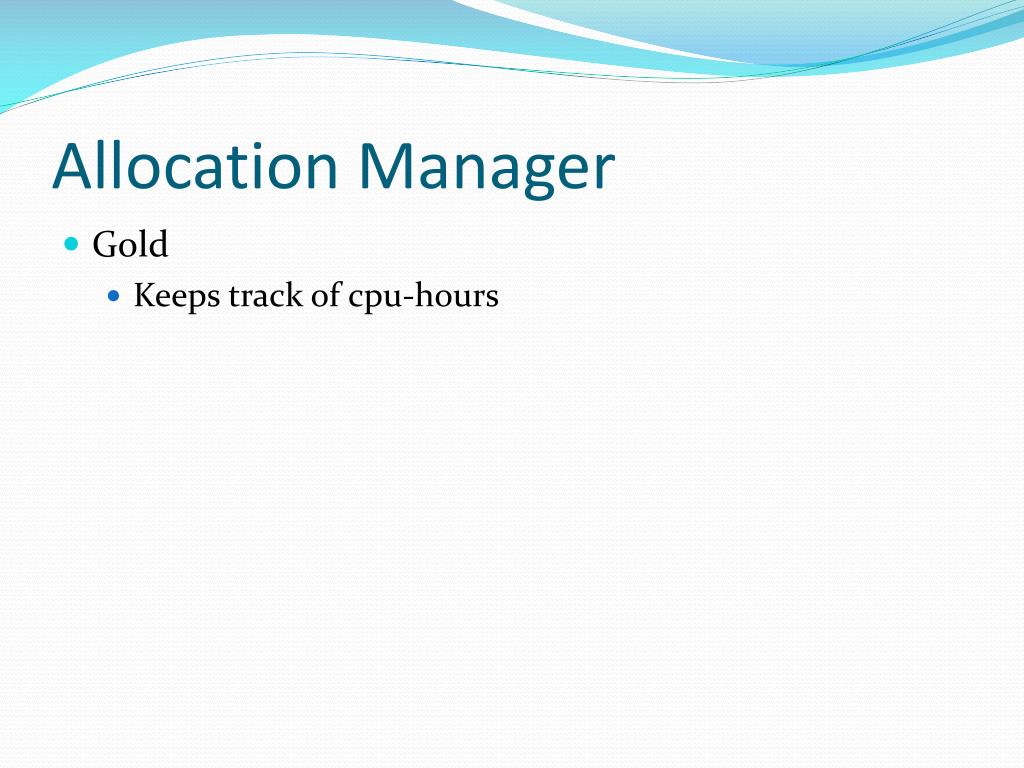 Allocation Manager

Gold

Keeps track of cpu-hours